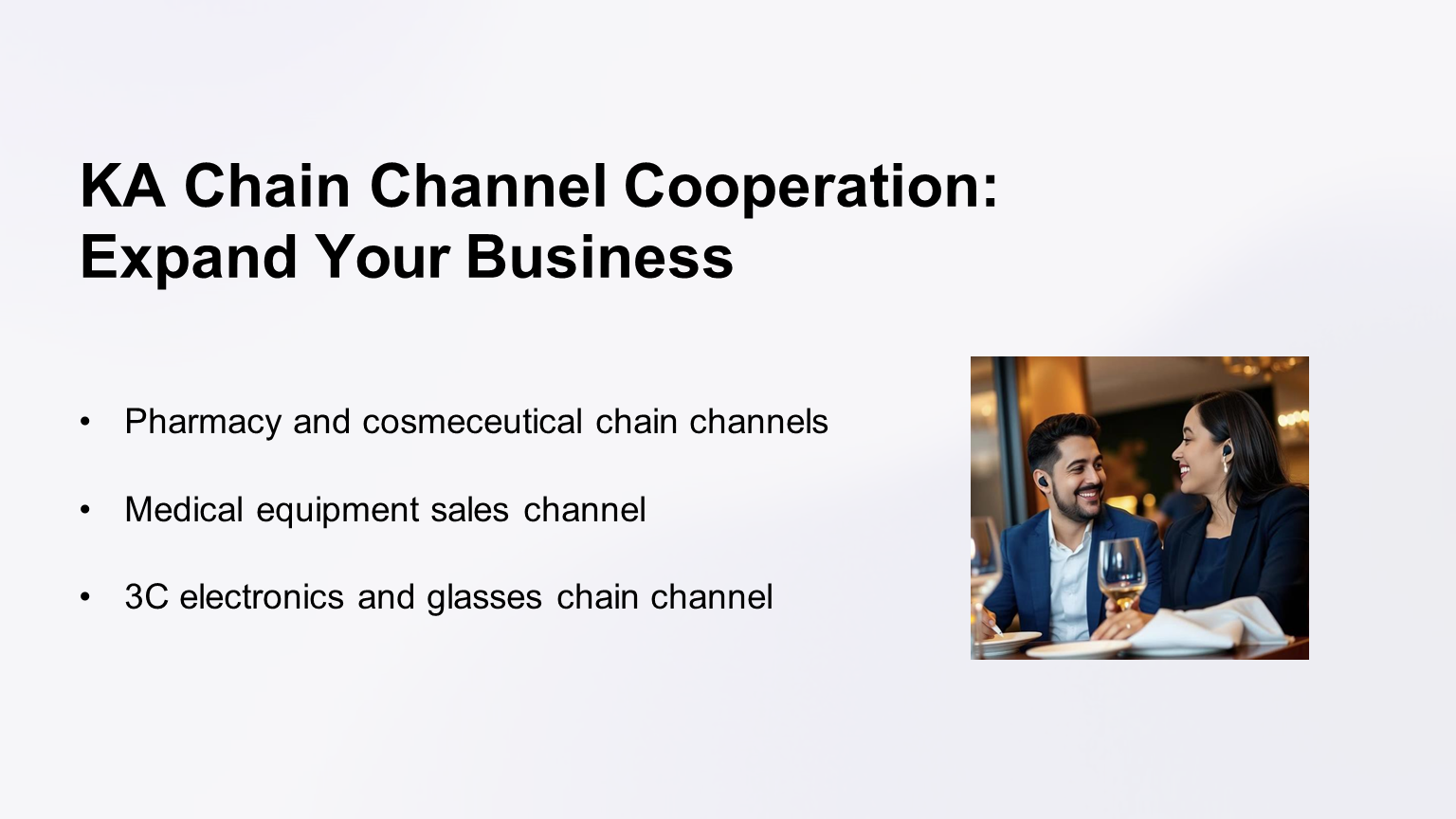 KA Chain Channel Cooperation: Expand Your Business

• Pharmacy and cosmeceutical chain channels

• Medical equipment sales channel

• 3C electronics and glasses chain channel